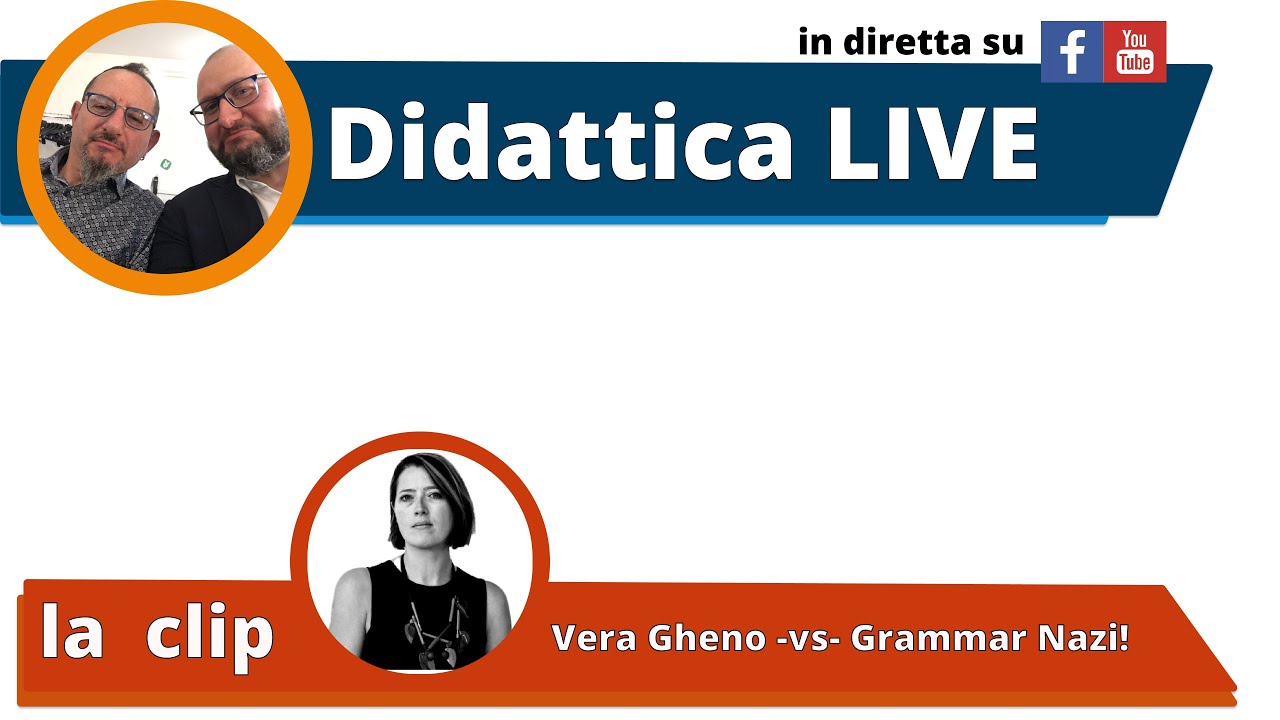 in diretta su
f
You Tube

Didattica LIVE

la clip

Vera Gheno -vs- Grammar Nazi!